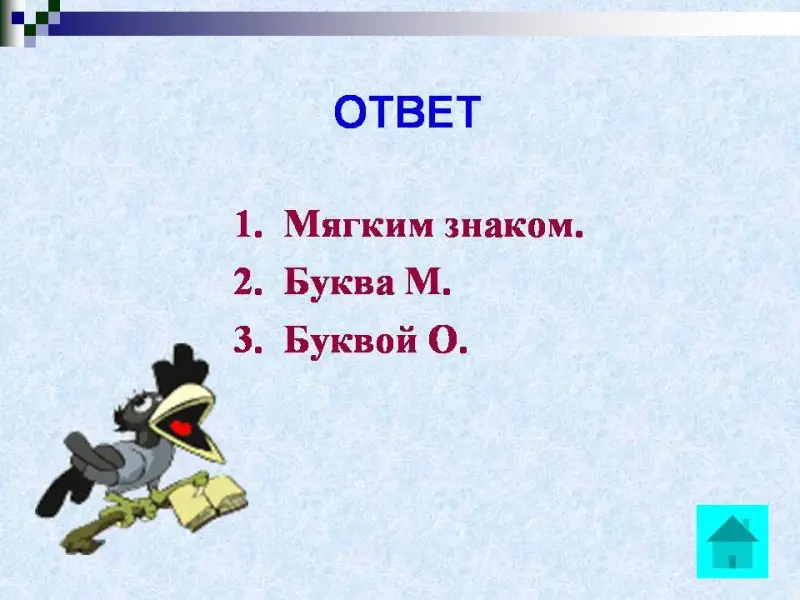 ОТВЕТ

1. Мягким знаком.
2. Буква М.
3. Буквой О.